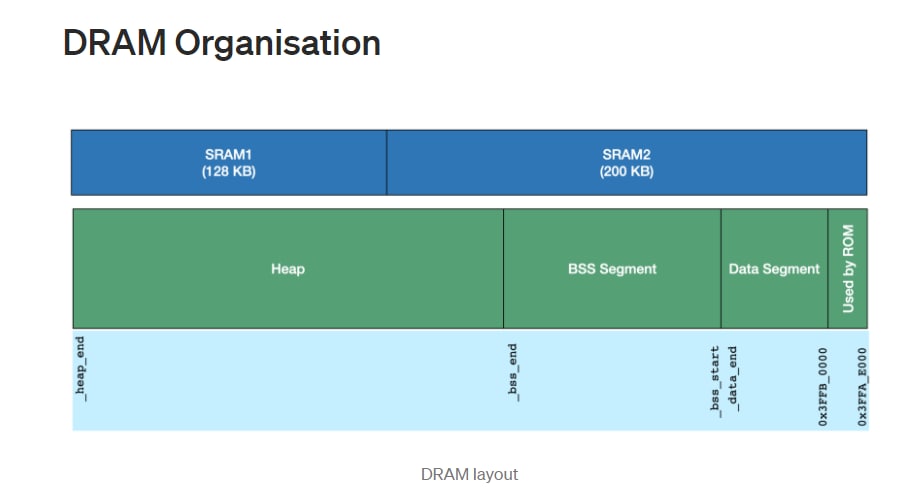 DRAM Organisation

SRAM1
(128 KB)

SRAM2
(200 KB)

Heap

BSS Segment

Data Segment

Used by ROM

_heap_end

_bss_end

_bss_start
_data_end

0x3FFB_0000

0x3FFA_E000

DRAM layout